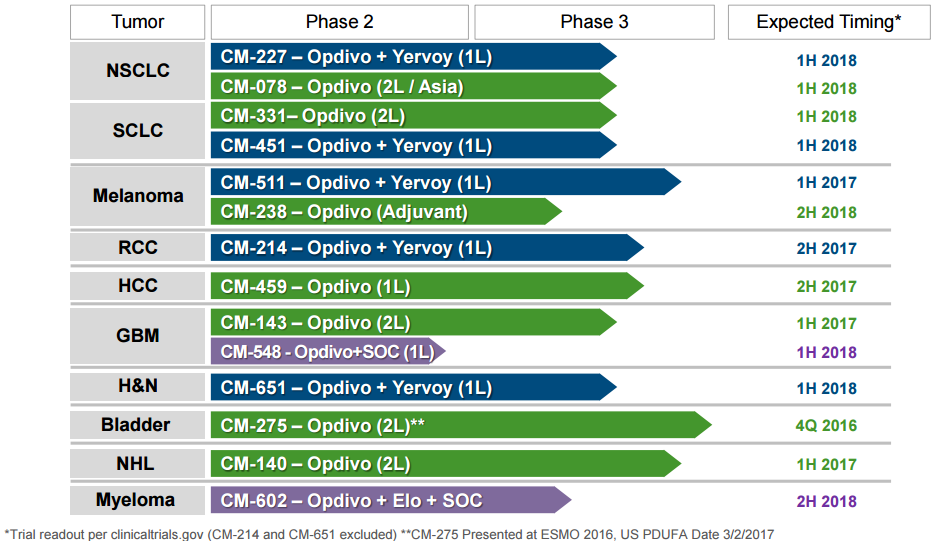 | Tumor | Phase 2 / Phase 3 | Expected Timing* |
|---|---|---|
| NSCLC | CM-227 – Opdivo + Yervoy (1L) | 1H 2018 |
| | CM-078 – Opdivo (2L / Asia) | 1H 2018 |
| SCLC | CM-331– Opdivo (2L) | 1H 2018 |
| | CM-451 – Opdivo + Yervoy (1L) | 1H 2018 |
| Melanoma | CM-511 – Opdivo + Yervoy (1L) | 1H 2017 |
| | CM-238 – Opdivo (Adjuvant) | 2H 2018 |
| RCC | CM-214 – Opdivo + Yervoy (1L) | 2H 2017 |
| HCC | CM-459 – Opdivo (1L) | 2H 2017 |
| GBM | CM-143 – Opdivo (2L) | 1H 2017 |
| | CM-548 - Opdivo+SOC (1L) | 1H 2018 |
| H&N | CM-651 – Opdivo + Yervoy (1L) | 1H 2018 |
| Bladder | CM-275 – Opdivo (2L)** | 4Q 2016 |
| NHL | CM-140 – Opdivo (2L) | 1H 2017 |
| Myeloma | CM-602 – Opdivo + Elo + SOC | 2H 2018 |

*Trial readout per clinicaltrials.gov (CM-214 and CM-651 excluded) **CM-275 Presented at ESMO 2016, US PDUFA Date 3/2/2017